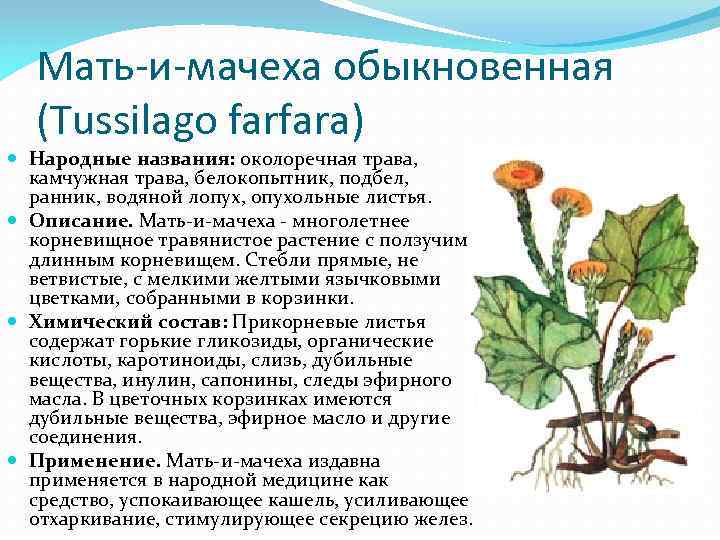 Мать-и-мачеха обыкновенная (Tussilago farfara)

Народные названия: околоречная трава, камчужная трава, белокопытник, подбел, ранник, водяной лопух, опухольные листья.

Описание. Мать-и-мачеха - многолетнее корневищное травянистое растение с ползучим длинным корневищем. Стебли прямые, не ветвистые, с мелкими желтыми язычковыми цветками, собранными в корзинки.

Химический состав: Прикорневые листья содержат горькие гликозиды, органические кислоты, каротиноиды, слизь, дубильные вещества, инулин, сапонины, следы эфирного масла. В цветочных корзинках имеются дубильные вещества, эфирное масло и другие соединения.

Применение. Мать-и-мачеха издавна применяется в народной медицине как средство, успокаивающее кашель, усиливающее отхаркивание, стимулирующее секрецию желез.